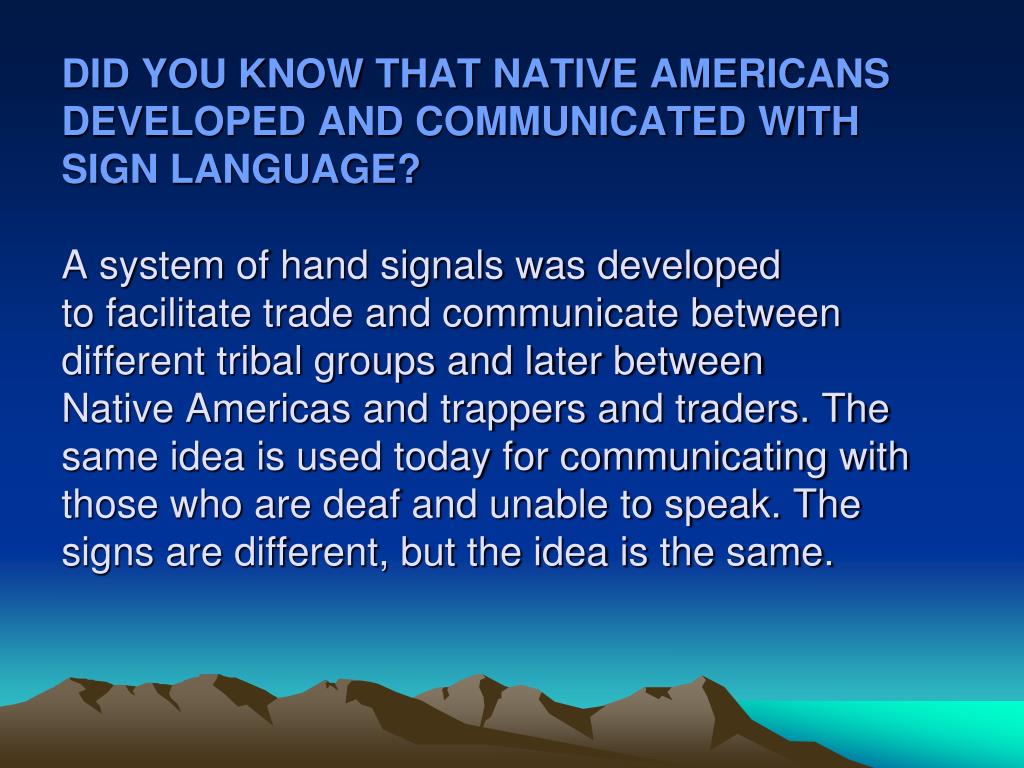 DID YOU KNOW THAT NATIVE AMERICANS DEVELOPED AND COMMUNICATED WITH SIGN LANGUAGE?

A system of hand signals was developed to facilitate trade and communicate between different tribal groups and later between Native Americas and trappers and traders. The same idea is used today for communicating with those who are deaf and unable to speak. The signs are different, but the idea is the same.